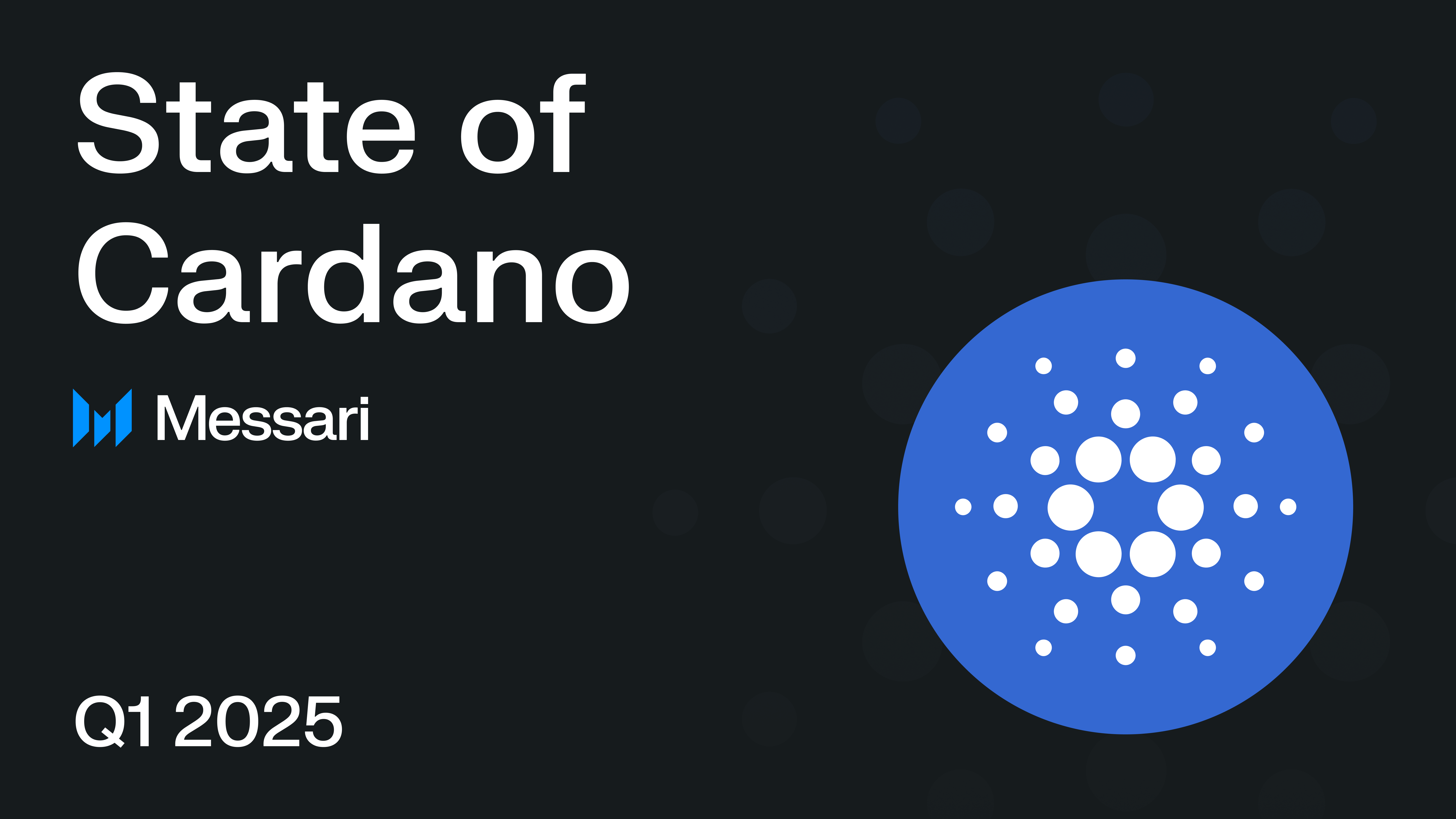 State of Cardano

Messari

Q1 2025